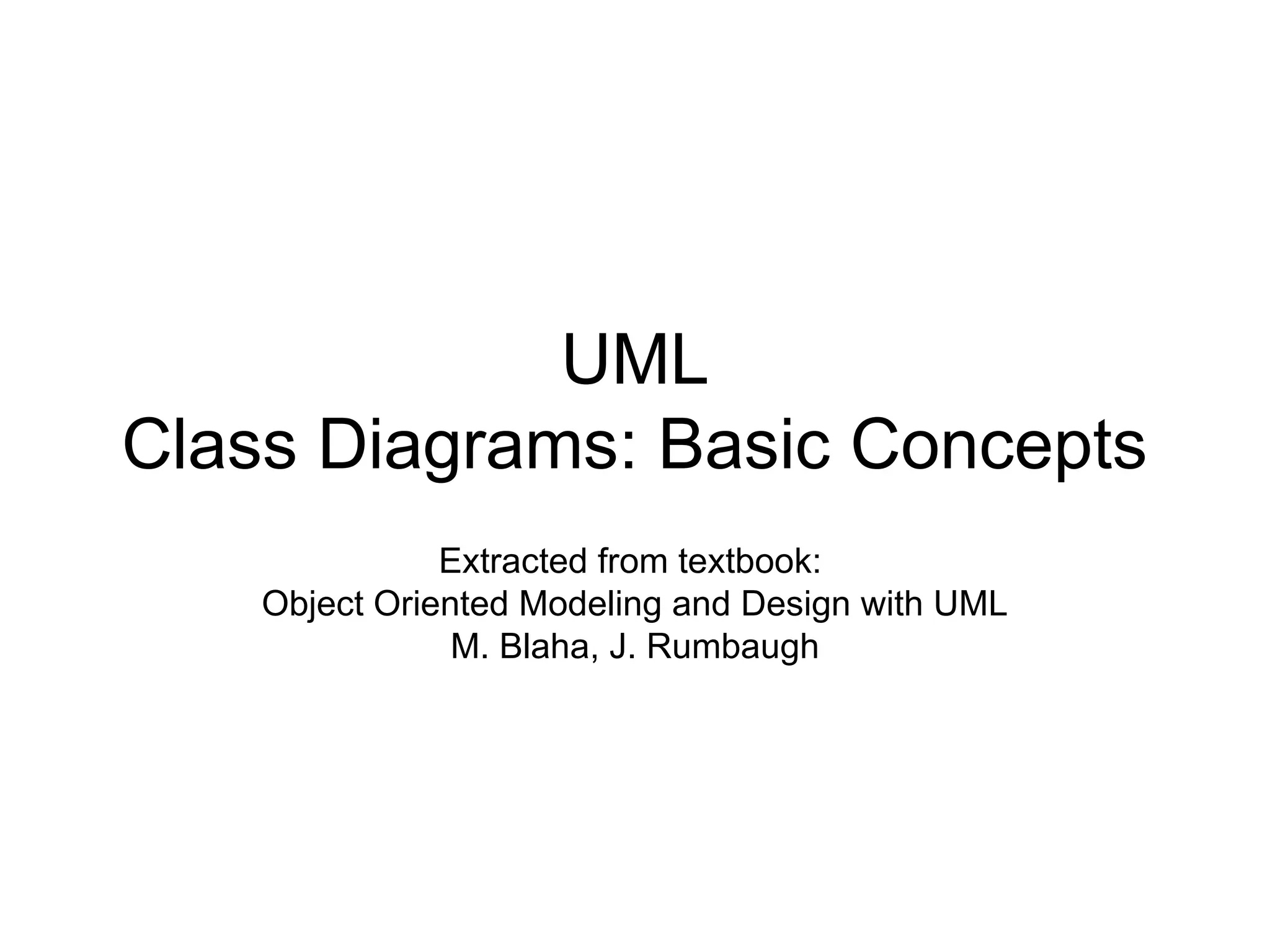 UML
Class Diagrams: Basic Concepts

Extracted from textbook:
Object Oriented Modeling and Design with UML
M. Blaha, J. Rumbaugh